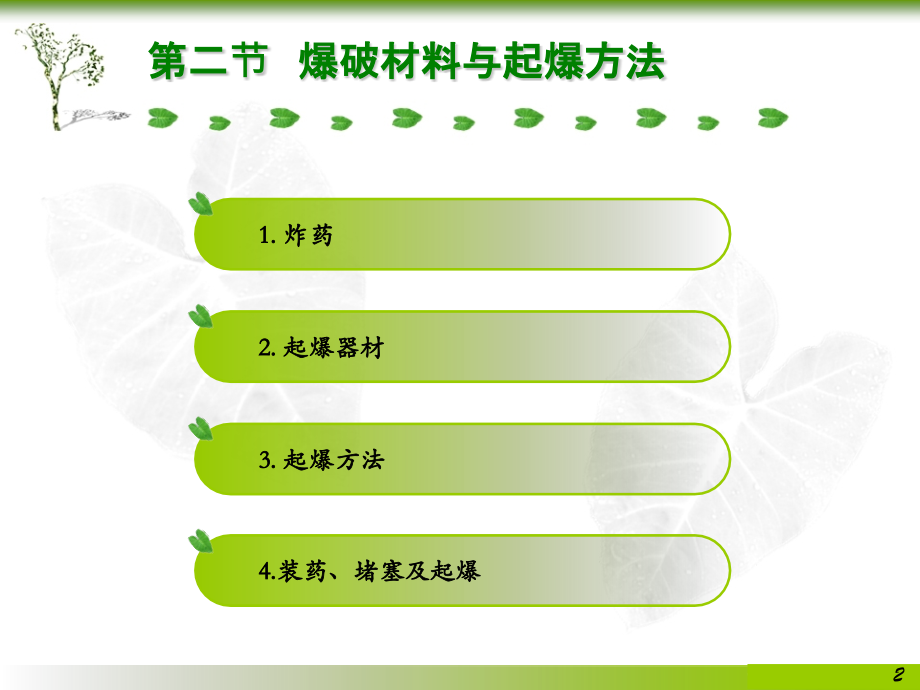 第二节 爆破材料与起爆方法

1. 炸药

2. 起爆器材

3. 起爆方法

4.装药、堵塞及起爆

2